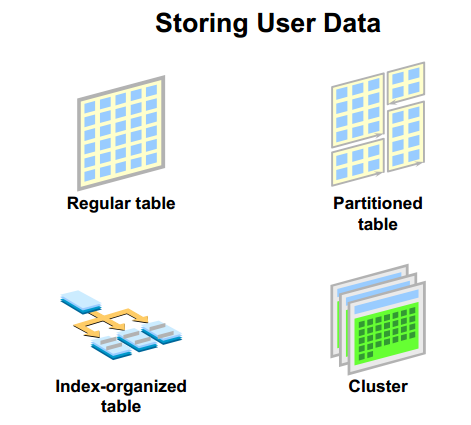 Storing User Data

Regular table

Partitioned table

Index-organized table

Cluster